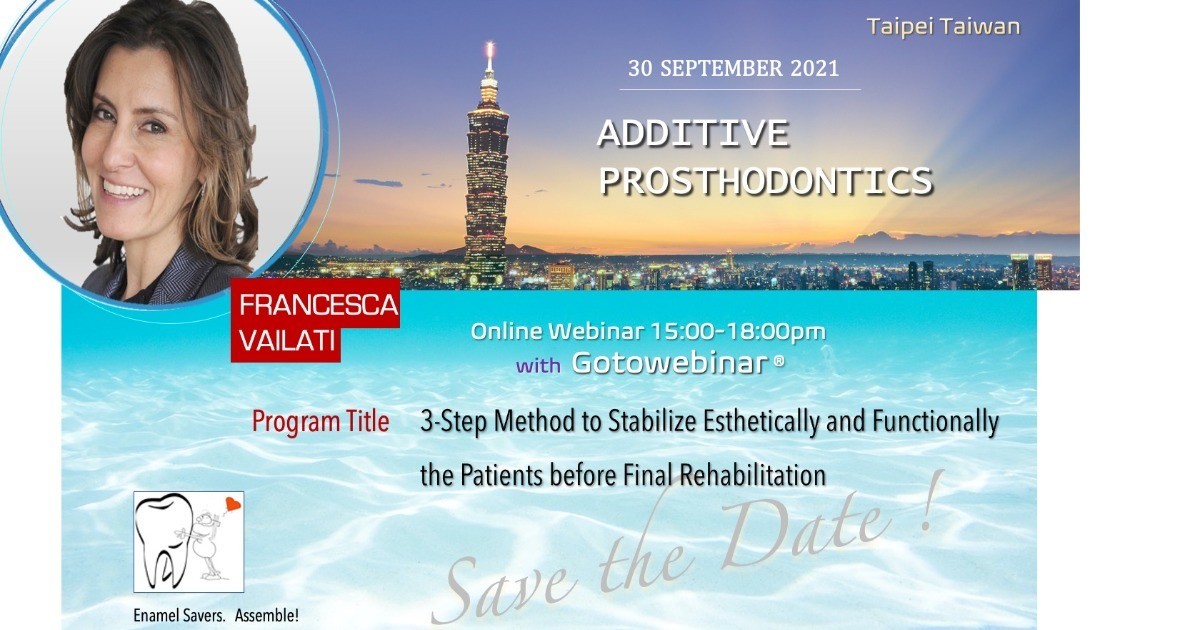 Taipei Taiwan

30 SEPTEMBER 2021

ADDITIVE PROSTHODONTICS

FRANCESCA VAILATI

Online Webinar 15:00-18:00pm with Gotowebinar ®

Program Title 3-Step Method to Stabilize Esthetically and Functionally the Patients before Final Rehabilitation

Save the Date !

Enamel Savers. Assemble!